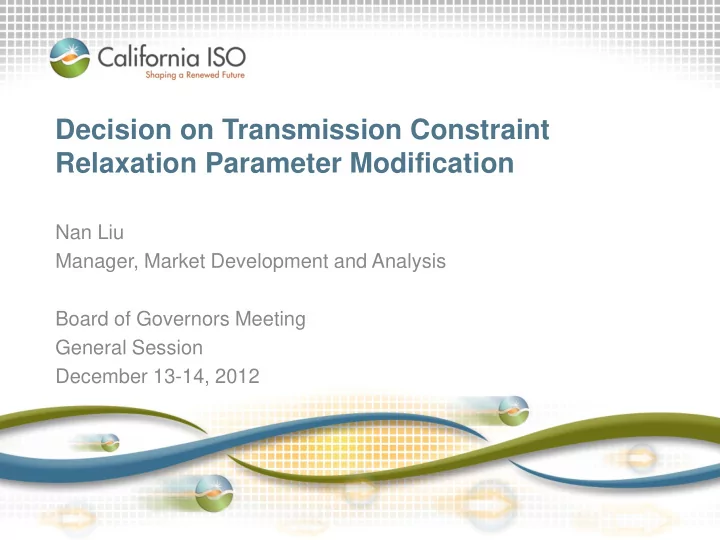 California ISO
Shaping a Renewed Future

Decision on Transmission Constraint Relaxation Parameter Modification

Nan Liu
Manager, Market Development and Analysis

Board of Governors Meeting
General Session
December 13-14, 2012